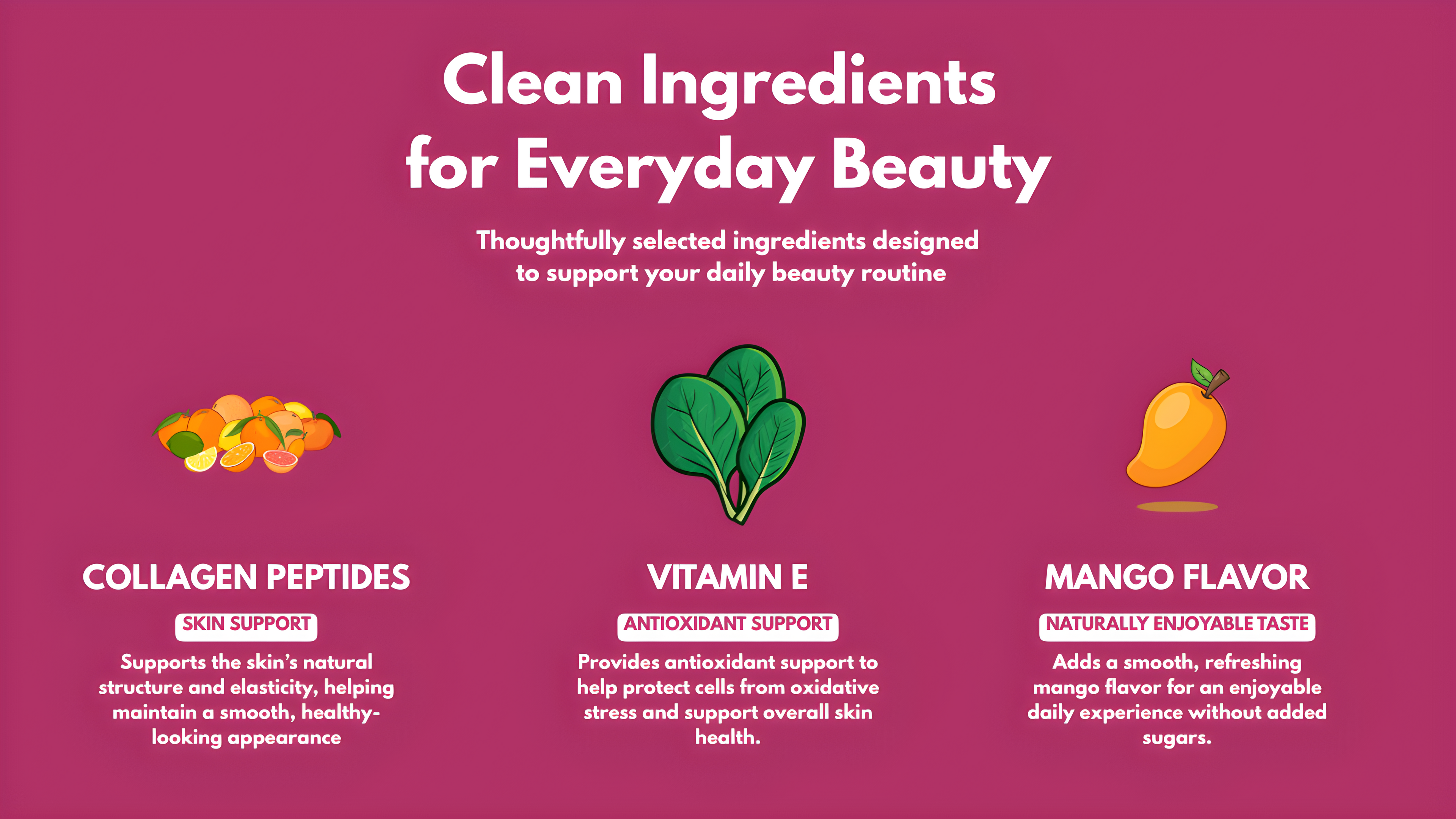 Clean Ingredients for Everyday Beauty

Thoughtfully selected ingredients designed to support your daily beauty routine

COLLAGEN PEPTIDES

SKIN SUPPORT

Supports the skin's natural structure and elasticity, helping maintain a smooth, healthy-looking appearance

VITAMIN E

ANTIOXIDANT SUPPORT

Provides antioxidant support to help protect cells from oxidative stress and support overall skin health.

MANGO FLAVOR

NATURALLY ENJOYABLE TASTE

Adds a smooth, refreshing mango flavor for an enjoyable daily experience without added sugars.